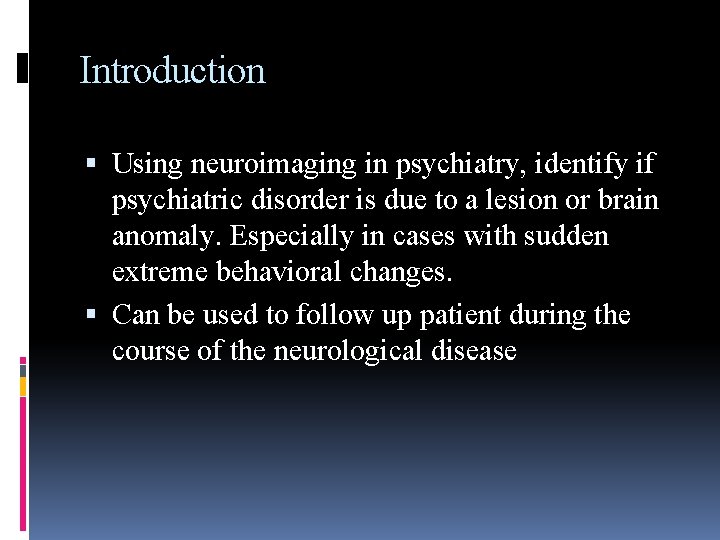 Introduction

▪ Using neuroimaging in psychiatry, identify if psychiatric disorder is due to a lesion or brain anomaly. Especially in cases with sudden extreme behavioral changes.

▪ Can be used to follow up patient during the course of the neurological disease